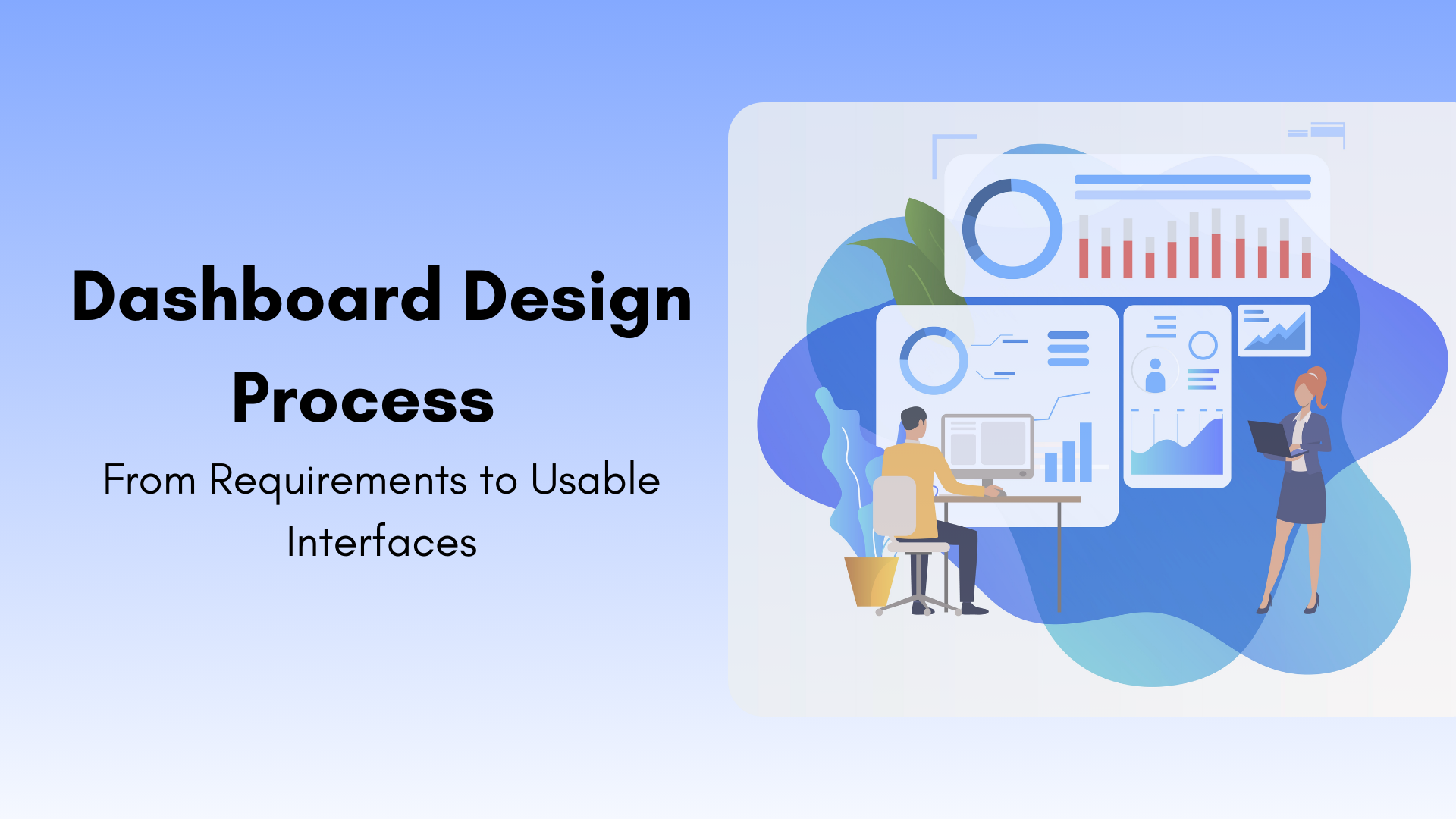 Dashboard Design Process

From Requirements to Usable Interfaces